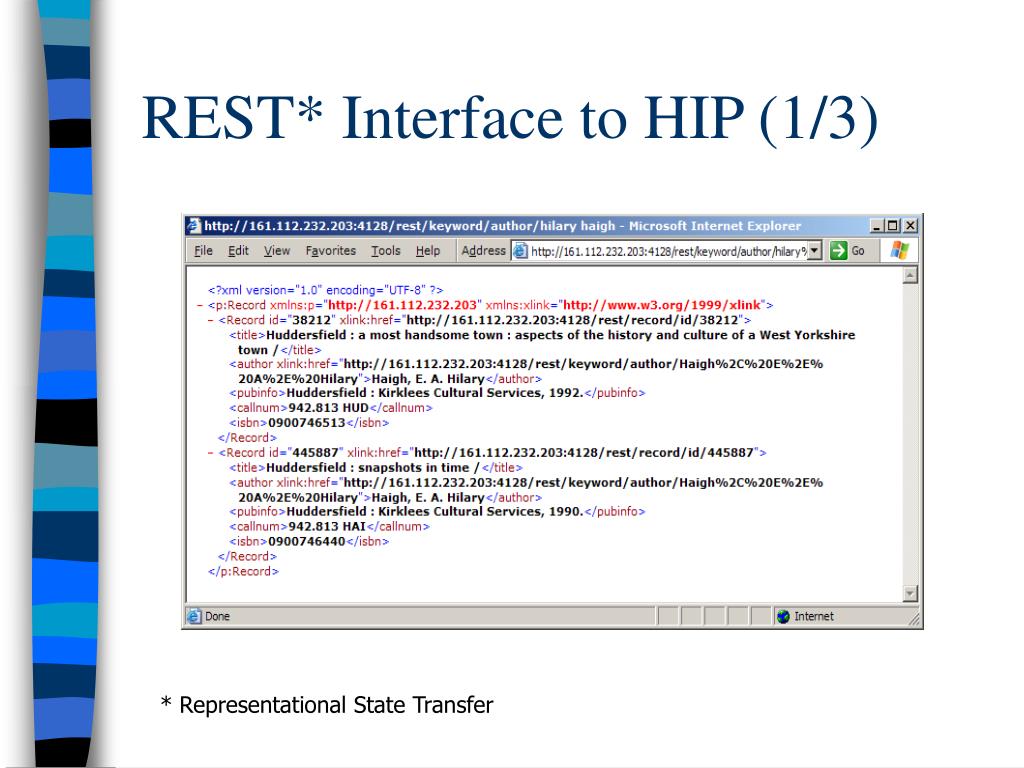 REST* Interface to HIP (1/3)

http://161.112.232.203:4128/rest/keyword/author/hilary haigh - Microsoft Internet Explorer

File Edit View Favorites Tools Help Address http://161.112.232.203:4128/rest/keyword/author/hilary% Go

<?xml version="1.0" encoding="UTF-8" ?>
- <p:Record xmlns:p="http://161.112.232.203" xmlns:xlink="http://www.w3.org/1999/xlink">
- <Record id="38212" xlink:href="http://161.112.232.203:4128/rest/record/id/38212">
<title>Huddersfield : a most handsome town : aspects of the history and culture of a West Yorkshire town /</title>
<author xlink:href="http://161.112.232.203:4128/rest/keyword/author/Haigh%2C%20E%2E%20A%2E%20Hilary">Haigh, E. A. Hilary</author>
<pubinfo>Huddersfield : Kirklees Cultural Services, 1992.</pubinfo>
<callnum>942.813 HUD</callnum>
<isbn>0900746513</isbn>
</Record>
- <Record id="445887" xlink:href="http://161.112.232.203:4128/rest/record/id/445887">
<title>Huddersfield : snapshots in time /</title>
<author xlink:href="http://161.112.232.203:4128/rest/keyword/author/Haigh%2C%20E%2E%20A%2E%20Hilary">Haigh, E. A. Hilary</author>
<pubinfo>Huddersfield : Kirklees Cultural Services, 1990.</pubinfo>
<callnum>942.813 HAI</callnum>
<isbn>0900746440</isbn>
</Record>
</p:Record>

Done Internet

* Representational State Transfer